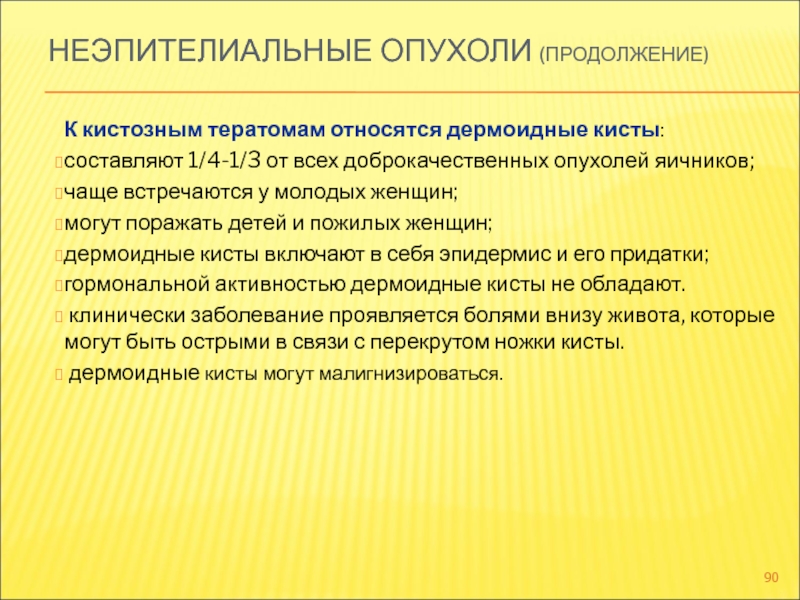 НЕЭПИТЕЛИАЛЬНЫЕ ОПУХОЛИ (ПРОДОЛЖЕНИЕ)

К кистозным тератомам относятся дермоидные кисты:

составляют 1/4-1/3 от всех доброкачественных опухолей яичников;

чаще встречаются у молодых женщин;

могут поражать детей и пожилых женщин;

дермоидные кисты включают в себя эпидермис и его придатки;

гормональной активностью дермоидные кисты не обладают.

клинически заболевание проявляется болями внизу живота, которые могут быть острыми в связи с перекрутом ножки кисты.

дермоидные кисты могут малигнизироваться.

90